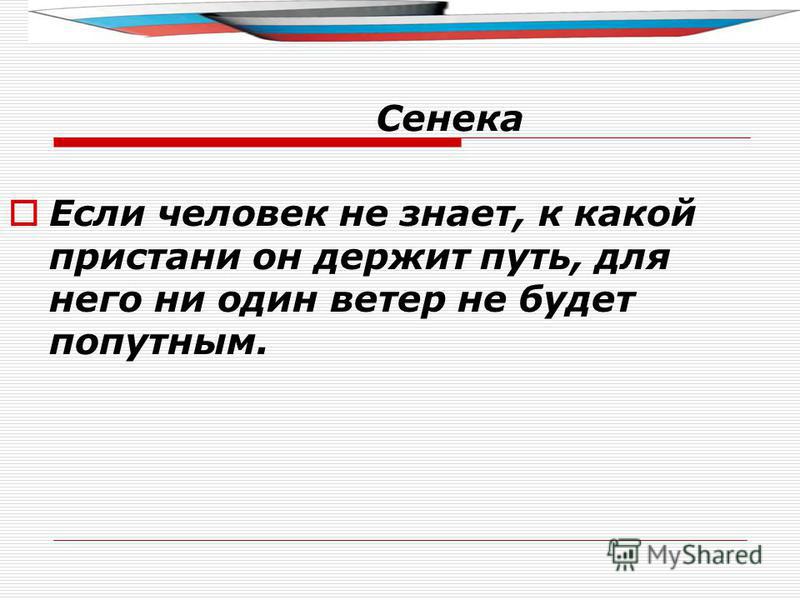 Сенека

Если человек не знает, к какой пристани он держит путь, для него ни один ветер не будет попутным.

MyShared